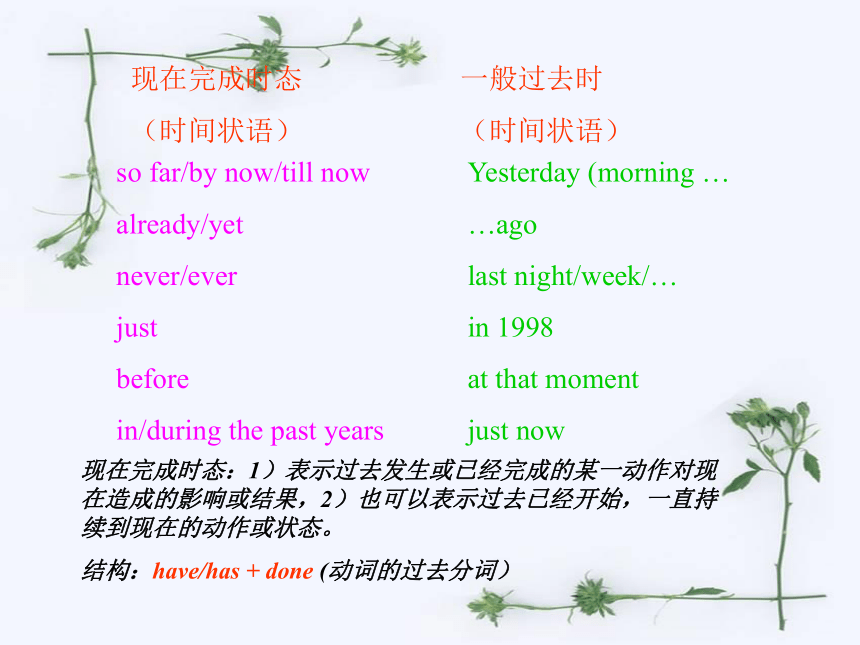 现在完成时态

（时间状语）

so far/by now/till now

already/yet

never/ever

just

before

in/during the past years

一般过去时

（时间状语）

Yesterday (morning …

…ago

last night/week/…

in 1998

at that moment

just now

现在完成时态：1）表示过去发生或已经完成的某一动作对现在造成的影响或结果，2）也可以表示过去已经开始，一直持续到现在的动作或状态。

结构：have/has + done (动词的过去分词）